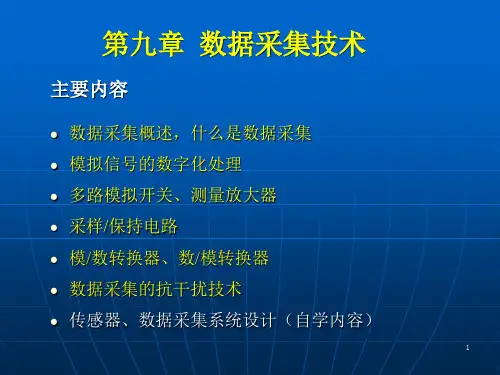 第九章 数据采集技术

主要内容

- 数据采集概述，什么是数据采集
- 模拟信号的数字化处理
- 多路模拟开关、测量放大器
- 采样/保持电路
- 模/数转换器、数/模转换器
- 数据采集的抗干扰技术
- 传感器、数据采集系统设计（自学内容）

1